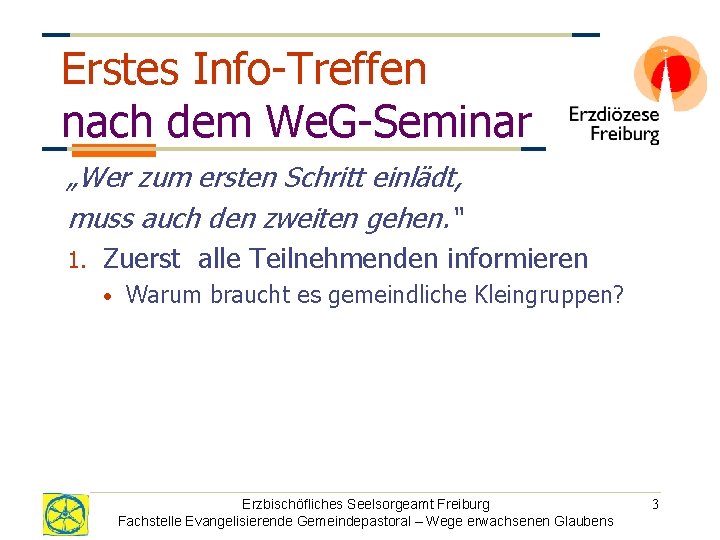 Erstes Info-Treffen
nach dem WeG-Seminar

Erzdiözese
Freiburg

„Wer zum ersten Schritt einlädt,
muss auch den zweiten gehen."

1. Zuerst alle Teilnehmenden informieren
• Warum braucht es gemeindliche Kleingruppen?

Erzbischöfliches Seelsorgeamt Freiburg
Fachstelle Evangelisierende Gemeindepastoral – Wege erwachsenen Glaubens

3